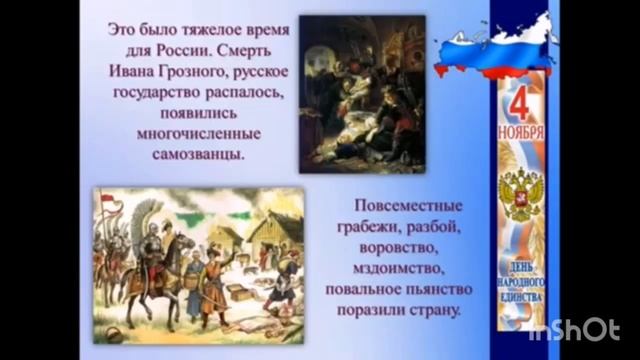 Это было тяжелое время для России. Смерть Ивана Грозного, русское государство распалось, появились многочисленные самозванцы.

Повсеместные грабежи, разбой, воровство, мздоимство, повальное пьянство поразили страну.

4 НОЯБРЯ

ДЕНЬ НАРОДНОГО ЕДИНСТВА

InShOt